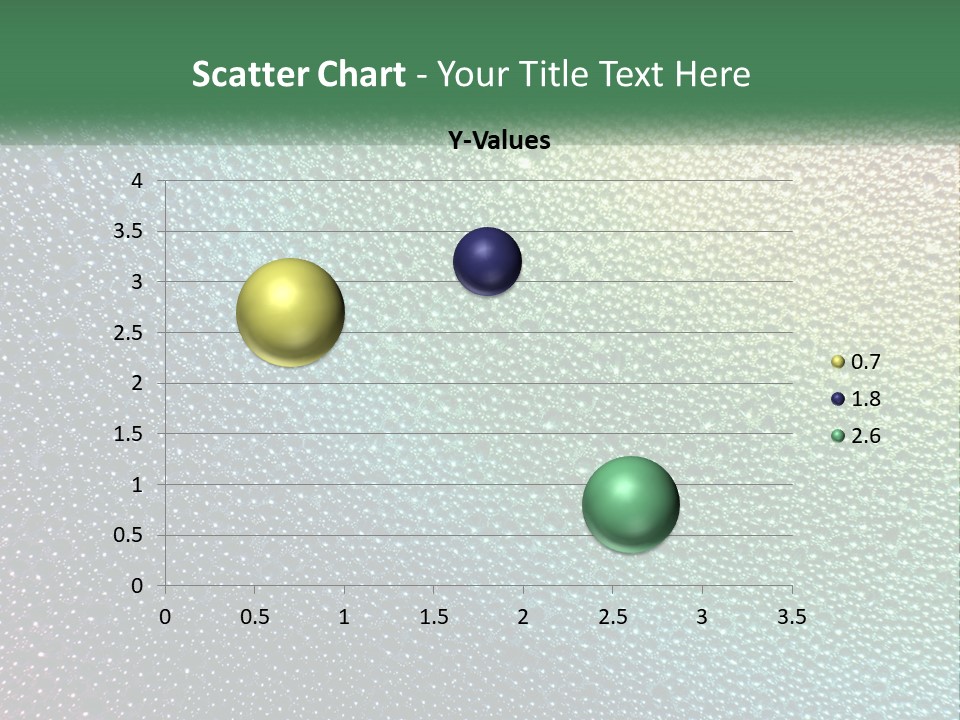 Scatter Chart - Your Title Text Here

Y-Values

4
3.5
3
2.5
2
1.5
1
0.5
0

0
0.5
1
1.5
2
2.5
3
3.5

0.7
1.8
2.6